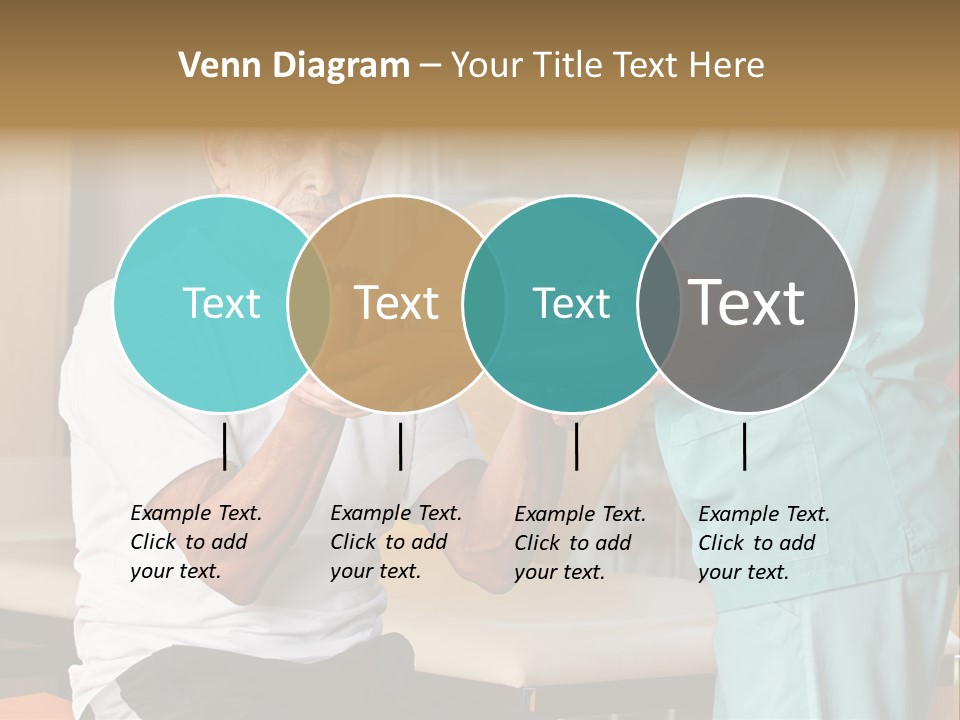 Venn Diagram – Your Title Text Here

Text

Text

Text

Text

Example Text. Click to add your text.

Example Text. Click to add your text.

Example Text. Click to add your text.

Example Text. Click to add your text.